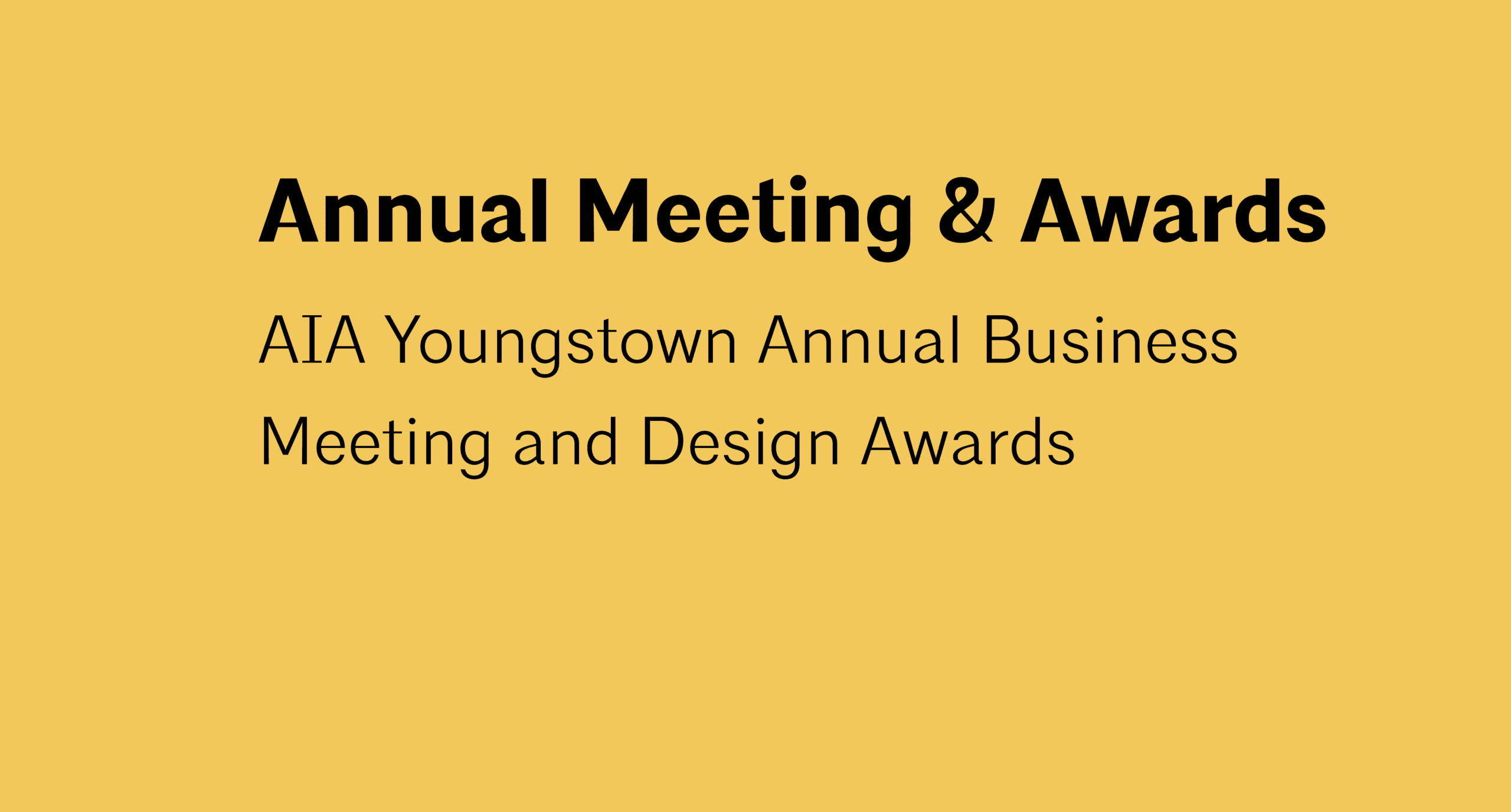 Annual Meeting & Awards

AIA Youngstown Annual Business Meeting and Design Awards